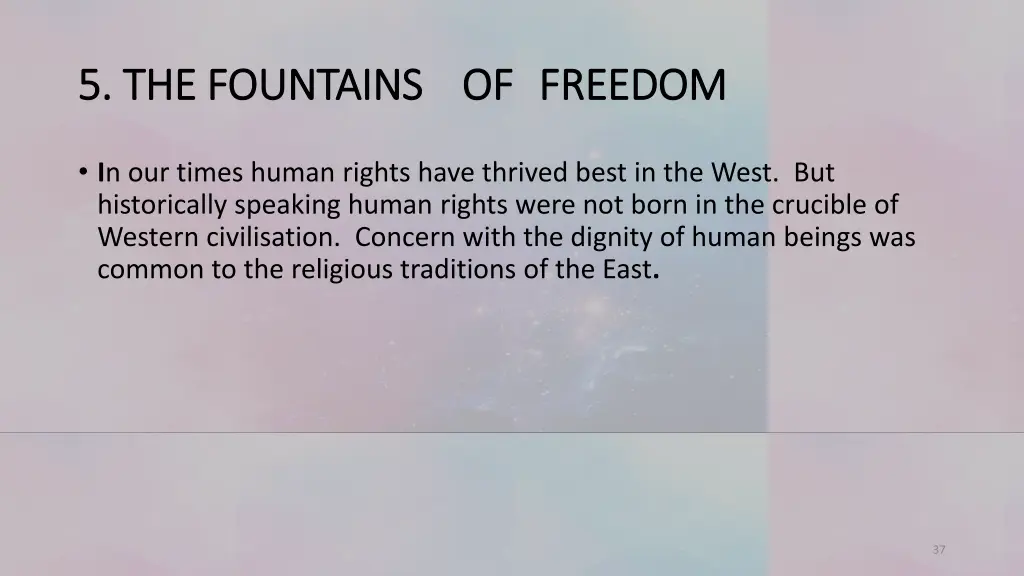 5. THE FOUNTAINS OF FREEDOM

• In our times human rights have thrived best in the West. But historically speaking human rights were not born in the crucible of Western civilisation. Concern with the dignity of human beings was common to the religious traditions of the East.

37